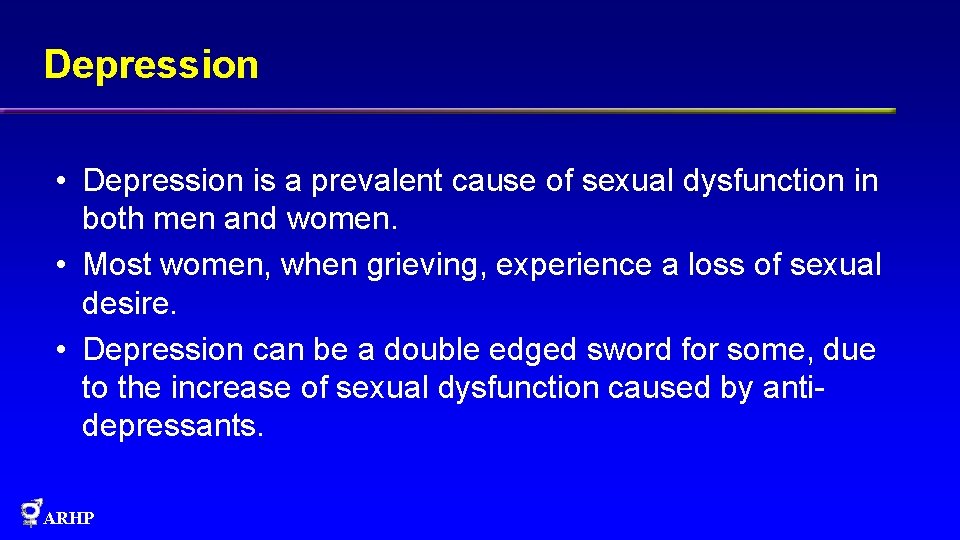 Depression

• Depression is a prevalent cause of sexual dysfunction in both men and women.
• Most women, when grieving, experience a loss of sexual desire.
• Depression can be a double edged sword for some, due to the increase of sexual dysfunction caused by anti-depressants.

ARHP